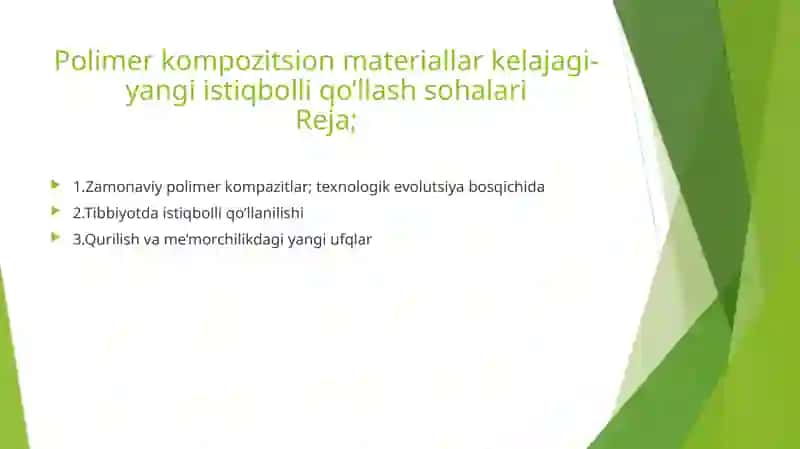 Polimer kompozitsion materiallar kelajagi-yangi istiqbolli qo'llash sohalari
Reja;

1.Zamonaviy polimer kompazitlar; texnologik evolutsiya bosqichida
2.Tibbiyotda istiqbolli qo'llanilishi
3.Qurilish va me'morchilikdagi yangi ufqlar